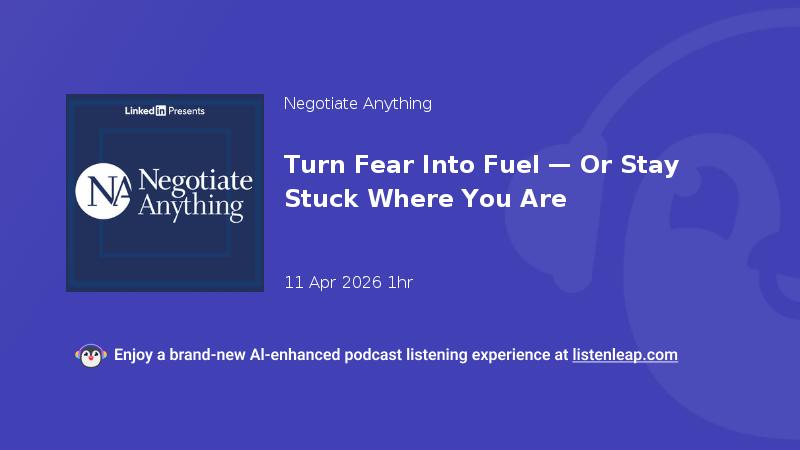 LinkedIn Presents

NA Negotiate Anything

Negotiate Anything

Turn Fear Into Fuel — Or Stay Stuck Where You Are

11 Apr 2026 1hr

Enjoy a brand-new AI-enhanced podcast listening experience at listenleap.com